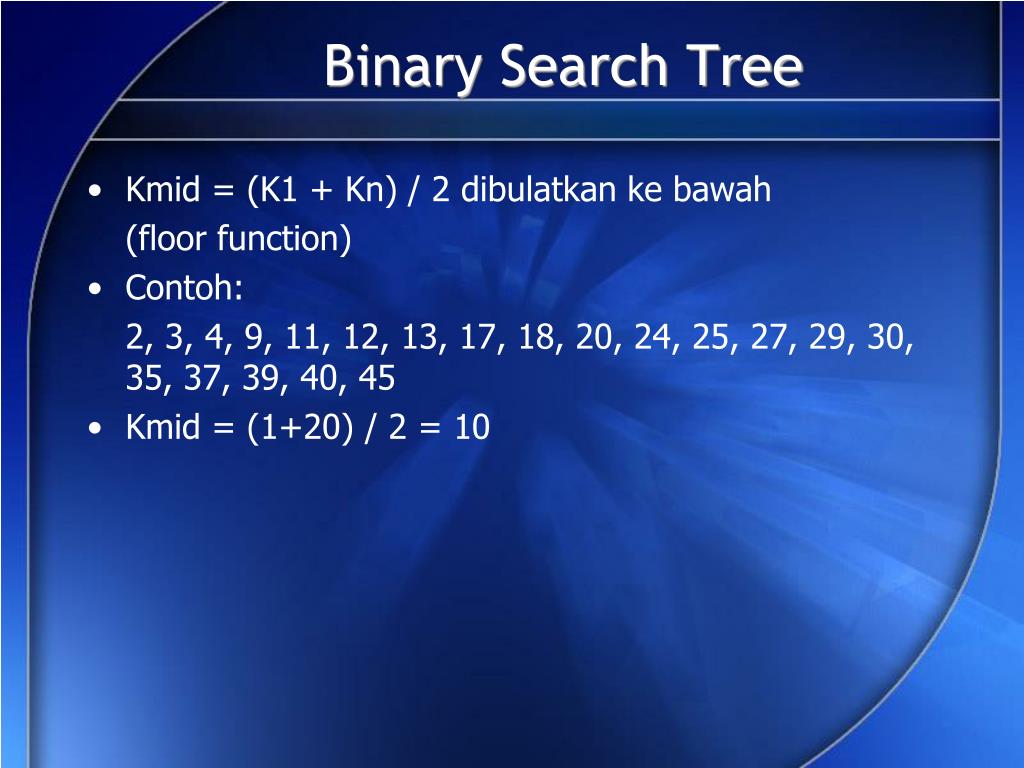 Binary Search Tree

• Kmid = (K1 + Kn) / 2 dibulatkan ke bawah
(floor function)
• Contoh:
2, 3, 4, 9, 11, 12, 13, 17, 18, 20, 24, 25, 27, 29, 30, 35, 37, 39, 40, 45
• Kmid = (1+20) / 2 = 10